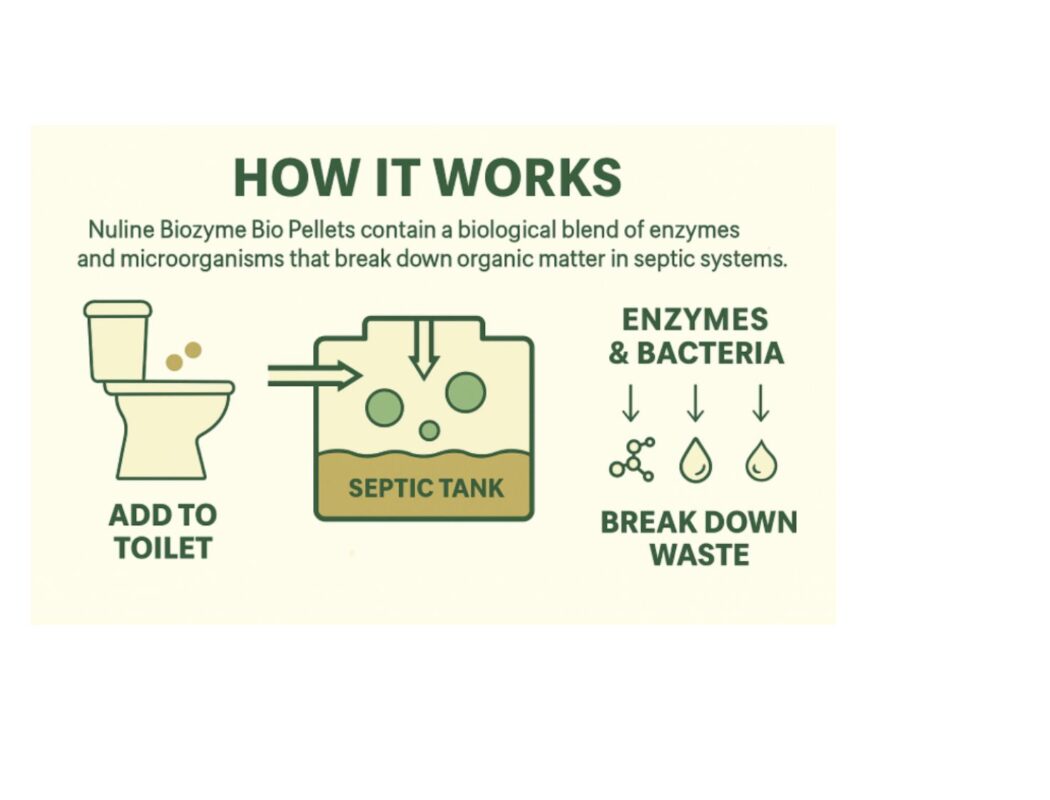 HOW IT WORKS

Nuline Biozyme Bio Pellets contain a biological blend of enzymes and microorganisms that break down organic matter in septic systems.

ADD TO TOILET

SEPTIC TANK

ENZYMES & BACTERIA

BREAK DOWN WASTE